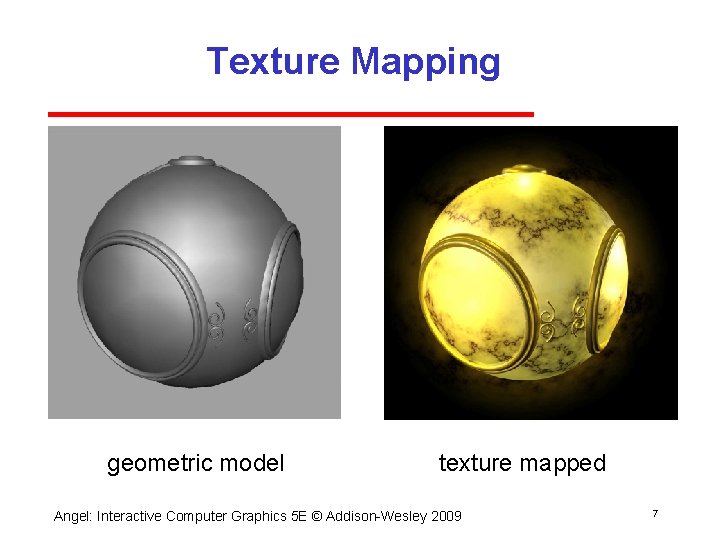 Texture Mapping

geometric model

texture mapped

Angel: Interactive Computer Graphics 5E © Addison-Wesley 2009

7